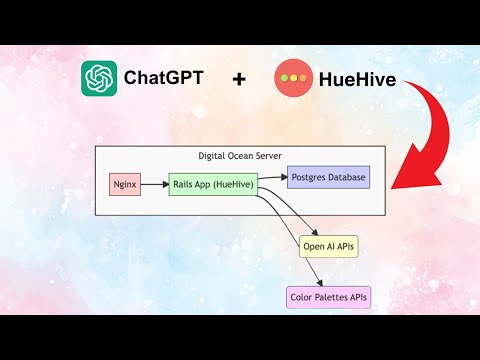 ChatGPT + HueHive

Digital Ocean Server

Nginx

Rails App (HueHive)

Postgres Database

Open AI APIs

Color Palettes APIs